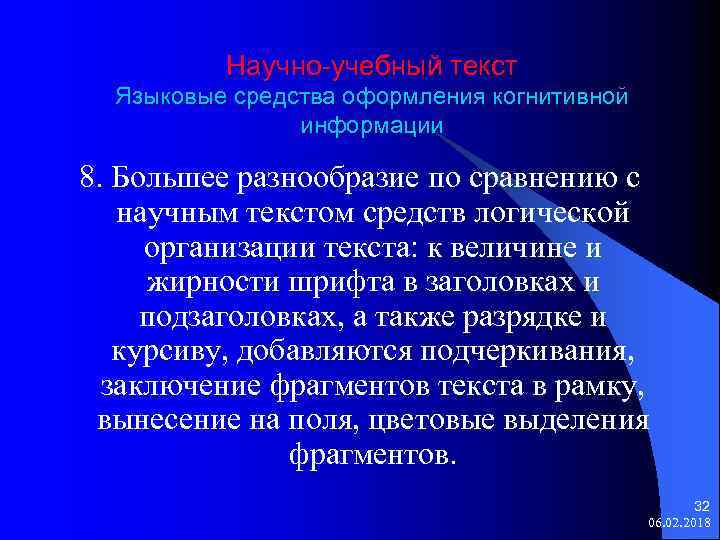 Научно-учебный текст
Языковые средства оформления когнитивной информации

8. Большее разнообразие по сравнению с научным текстом средств логической организации текста: к величине и жирности шрифта в заголовках и подзаголовках, а также разрядке и курсиву, добавляются подчеркивания, заключение фрагментов текста в рамку, вынесение на поля, цветовые выделения фрагментов.

32
06.02.2018